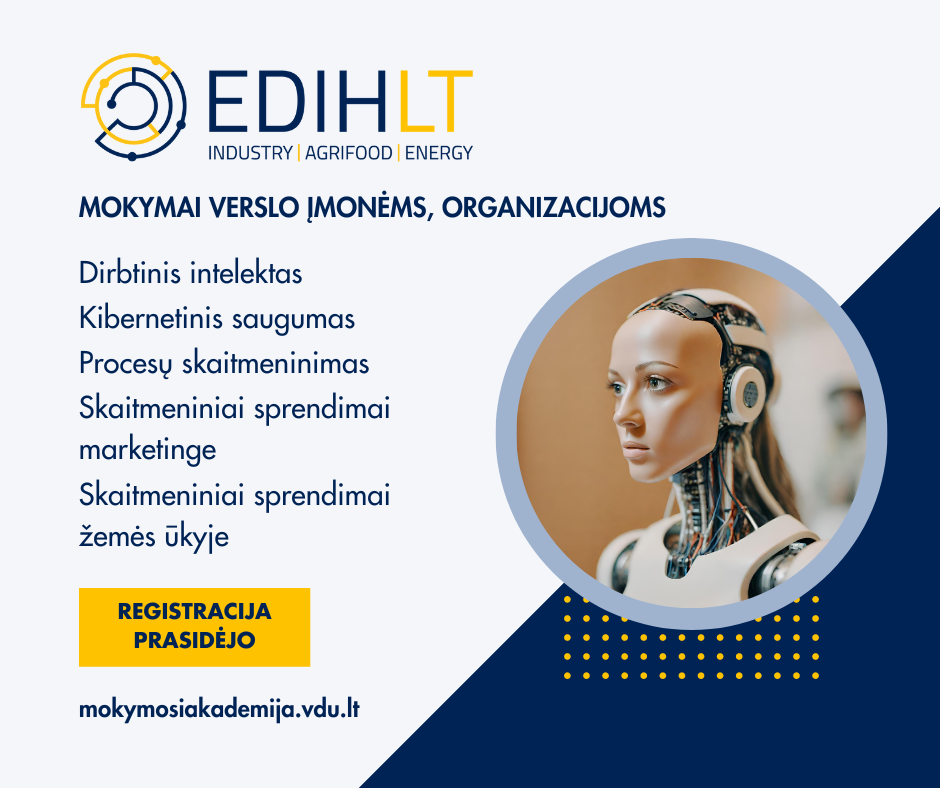 EDIHLT
INDUSTRY | AGRIFOOD | ENERGY

MOKYMAI VERSLO ĮMONĖMS, ORGANIZACIJOMS

Dirbtinis intelektas
Kibernetinis saugumas
Procesų skaitmeninimas
Skaitmeniniai sprendimai marketinge
Skaitmeniniai sprendimai žemės ūkyje

REGISTRACIJA PRASIDĖJO

mokymosiakademija.vdu.lt